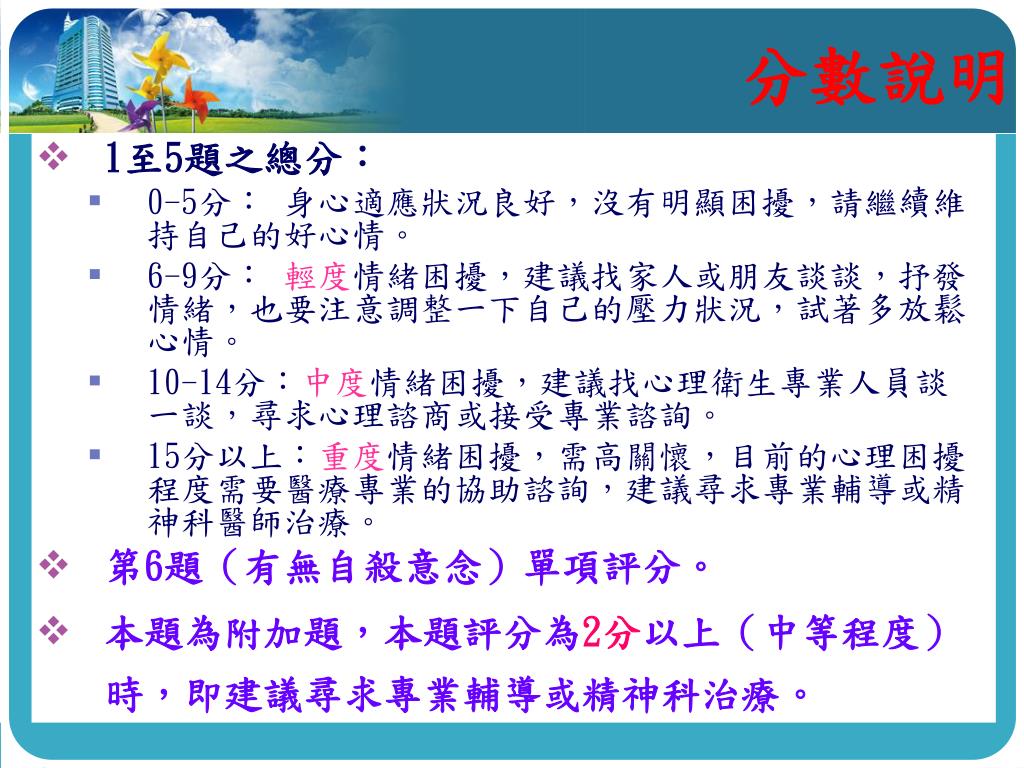 分數說明

1至5題之總分：

0-5分： 身心適應狀況良好，沒有明顯困擾，請繼續維持自己的好心情。

6-9分： 輕度情緒困擾，建議找家人或朋友談談，抒發情緒，也要注意調整一下自己的壓力狀況，試著多放鬆心情。

10-14分：中度情緒困擾，建議找心理衛生專業人員談一談，尋求心理諮商或接受專業諮詢。

15分以上：重度情緒困擾，需高關懷，目前的心理困擾程度需要醫療專業的協助諮詢，建議尋求專業輔導或精神科醫師治療。

第6題（有無自殺意念）單項評分。

本題為附加題，本題評分為2分以上（中等程度）時，即建議尋求專業輔導或精神科治療。